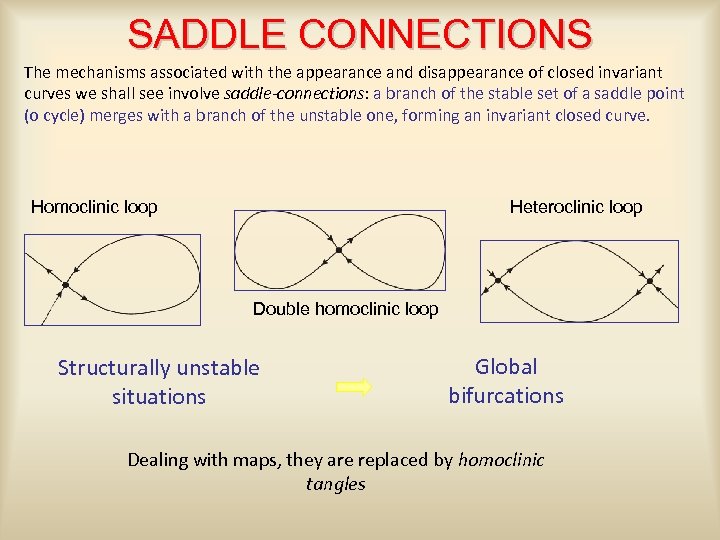 SADDLE CONNECTIONS

The mechanisms associated with the appearance and disappearance of closed invariant curves we shall see involve saddle-connections: a branch of the stable set of a saddle point (o cycle) merges with a branch of the unstable one, forming an invariant closed curve.

Homoclinic loop

Double homoclinic loop

Heteroclinic loop

Structurally unstable situations

Global bifurcations

Dealing with maps, they are replaced by homoclinic tangles